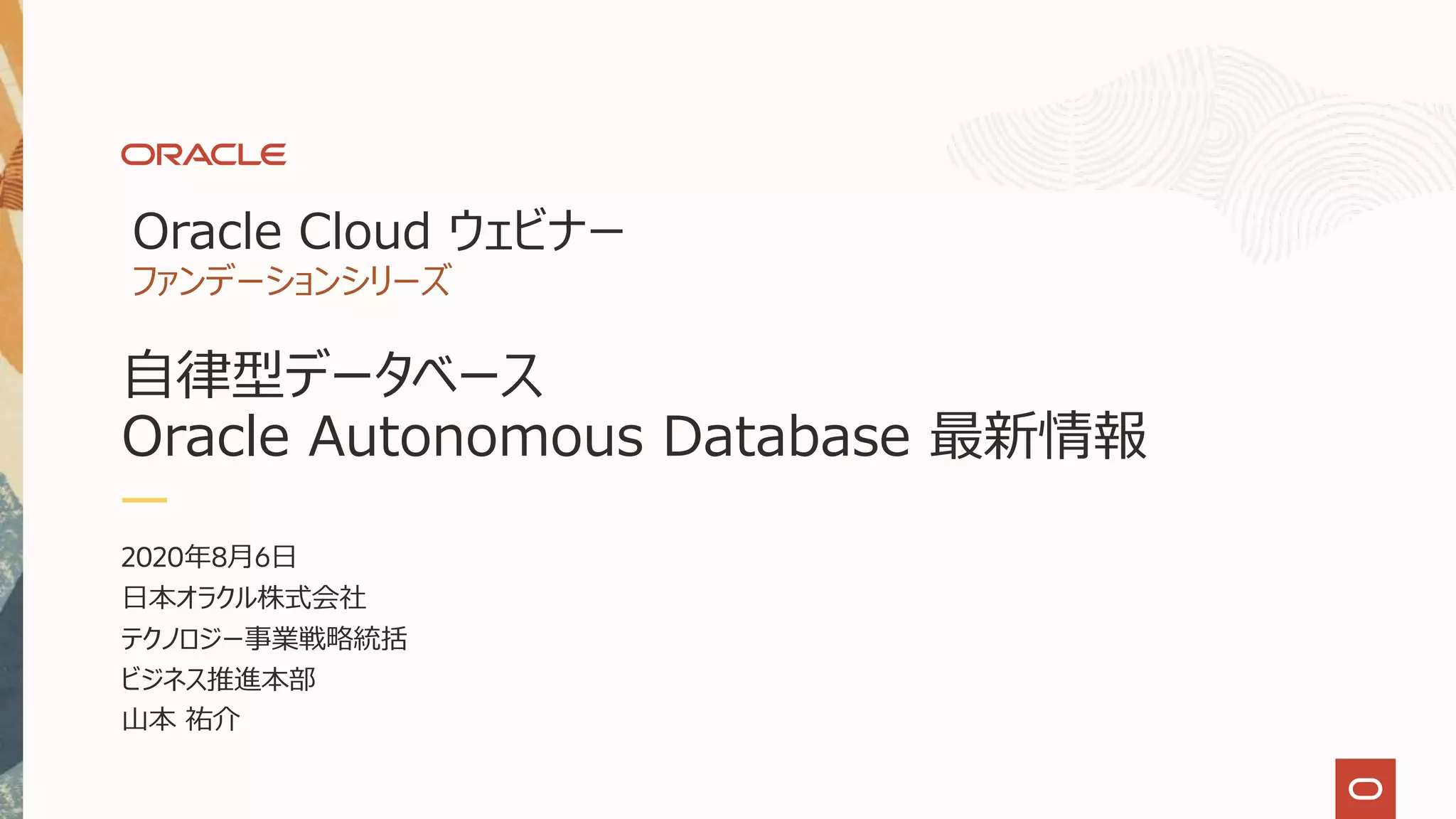 ORACLE

Oracle Cloud ウェビナー
ファンデーションシリーズ

自律型データベース
Oracle Autonomous Database 最新情報

2020年8月6日
日本オラクル株式会社
テクノロジー事業戦略統括
ビジネス推進本部
山本 祐介